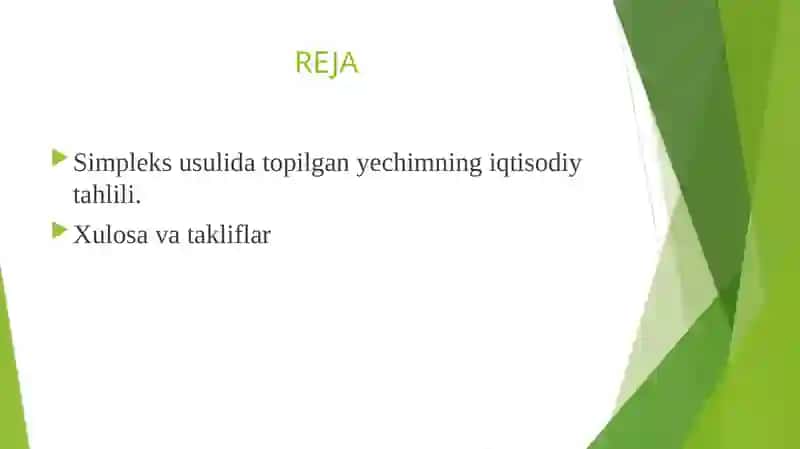 REJA

Simpleks usulida topilgan yechimning iqtisodiy tahlili.

Xulosa va takliflar